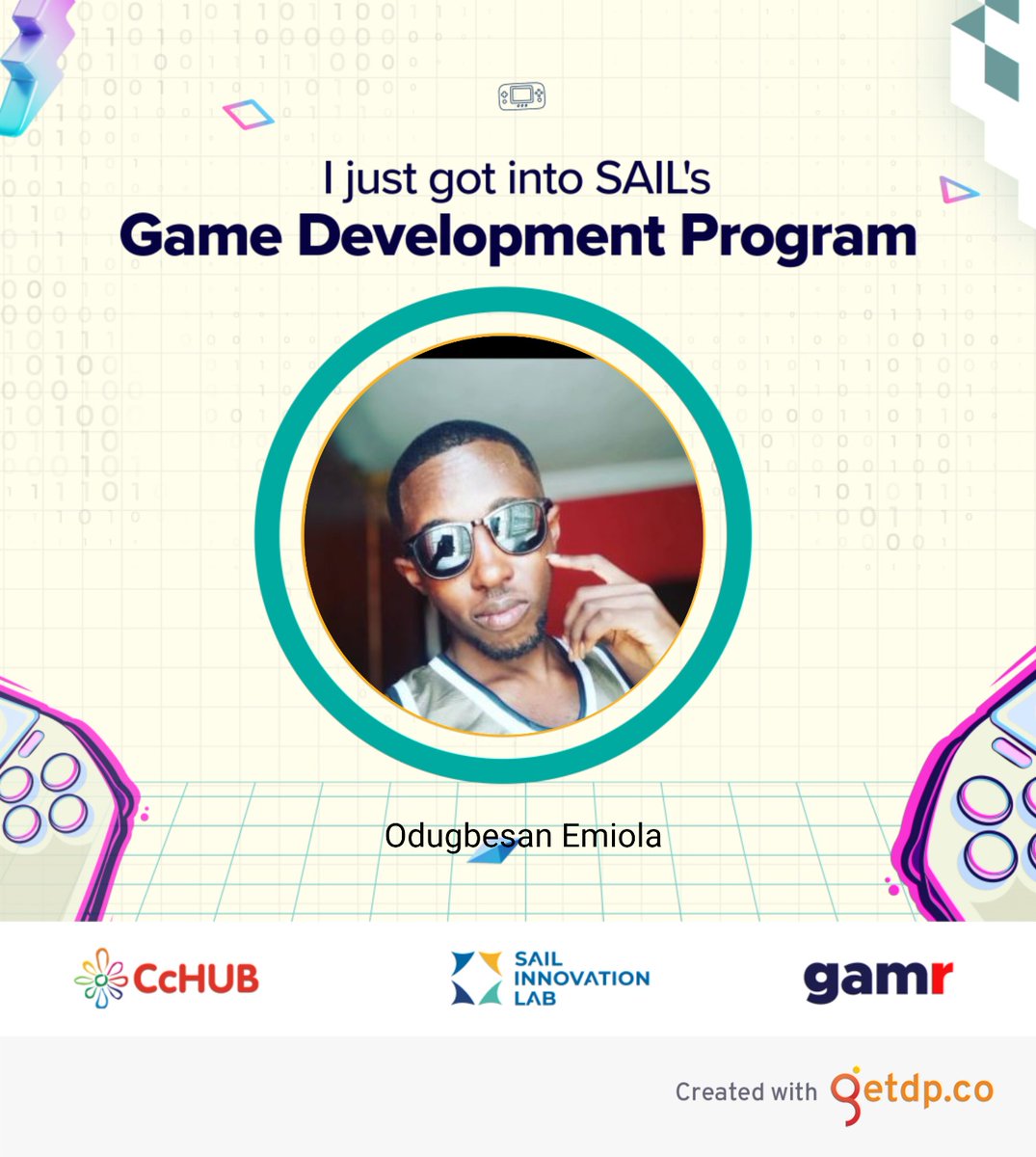 I just got into SAIL's
Game Development Program

Odugbesan Emiola

CcHUB

SAIL INNOVATION LAB

gamr

Created with getdp.co